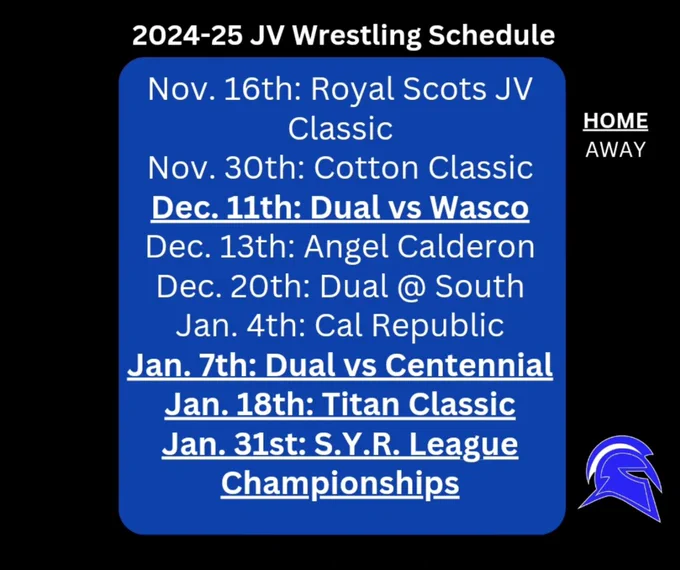 2024-25 JV Wrestling Schedule

Nov. 16th: Royal Scots JV Classic
Nov. 30th: Cotton Classic
Dec. 11th: Dual vs Wasco
Dec. 13th: Angel Calderon
Dec. 20th: Dual @ South
Jan. 4th: Cal Republic
Jan. 7th: Dual vs Centennial
Jan. 18th: Titan Classic
Jan. 31st: S.Y.R. League Championships

HOME
AWAY